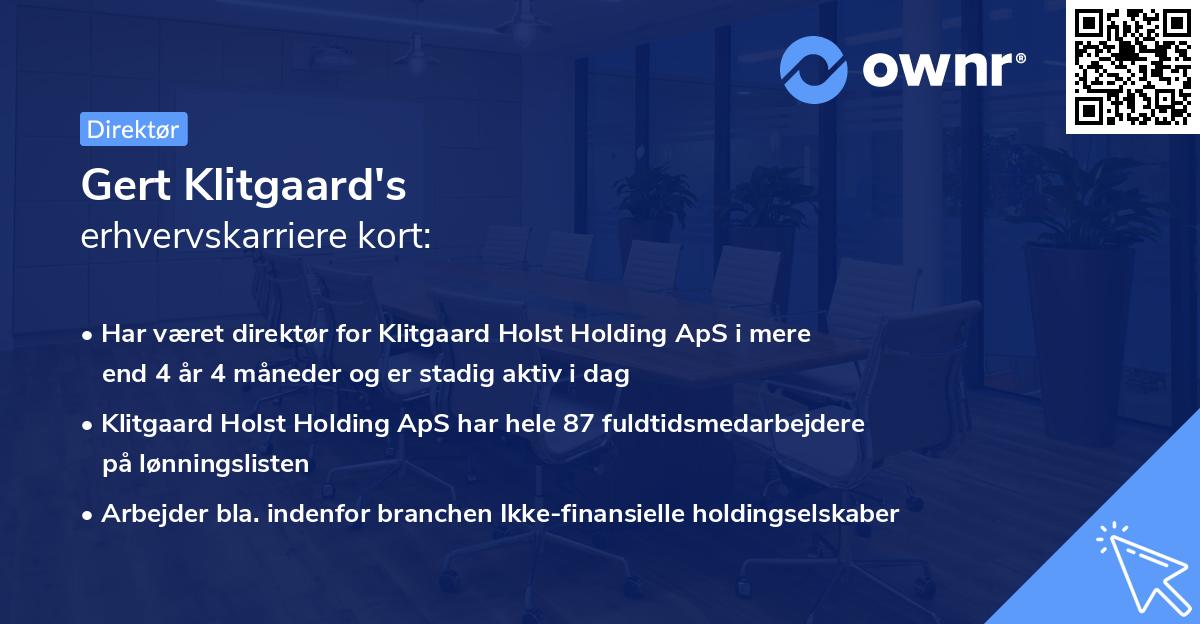 ownr®

Direktør

Gert Klitgaard's
erhvervskarriere kort:

• Har været direktør for Klitgaard Holst Holding ApS i mere end 4 år 4 måneder og er stadig aktiv i dag

• Klitgaard Holst Holding ApS har hele 87 fuldtidsmedarbejdere på lønningslisten

• Arbejder bla. indenfor branchen Ikke-finansielle holdingselskaber